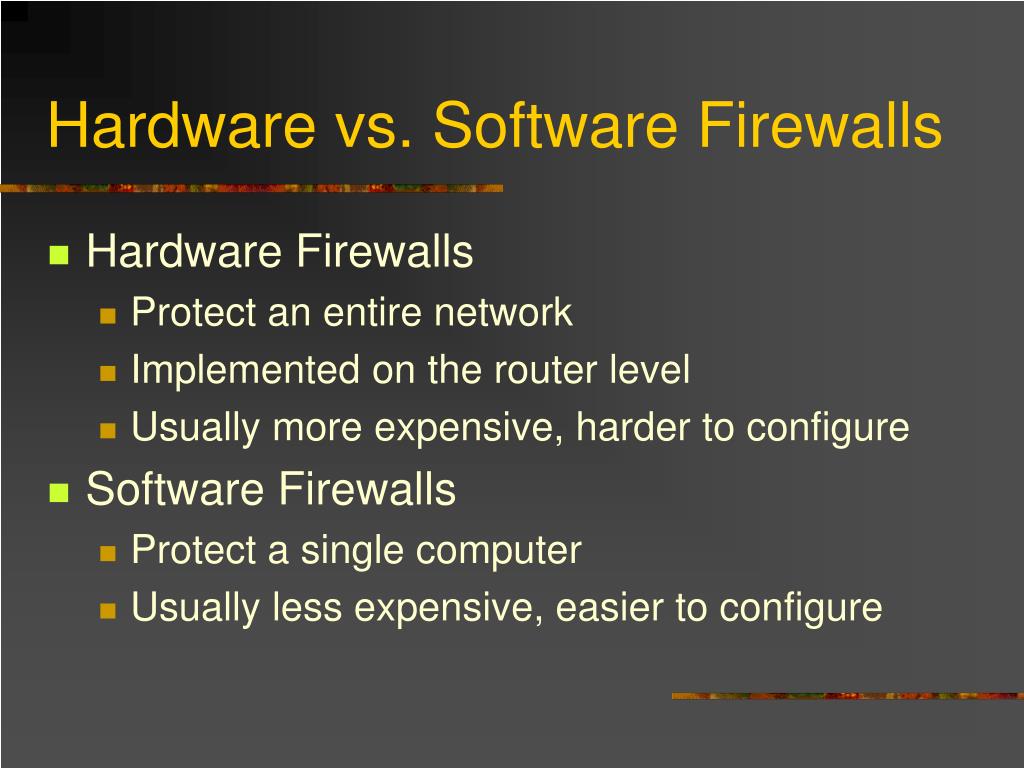 Hardware vs. Software Firewalls

- Hardware Firewalls
  - Protect an entire network
  - Implemented on the router level
  - Usually more expensive, harder to configure
- Software Firewalls
  - Protect a single computer
  - Usually less expensive, easier to configure